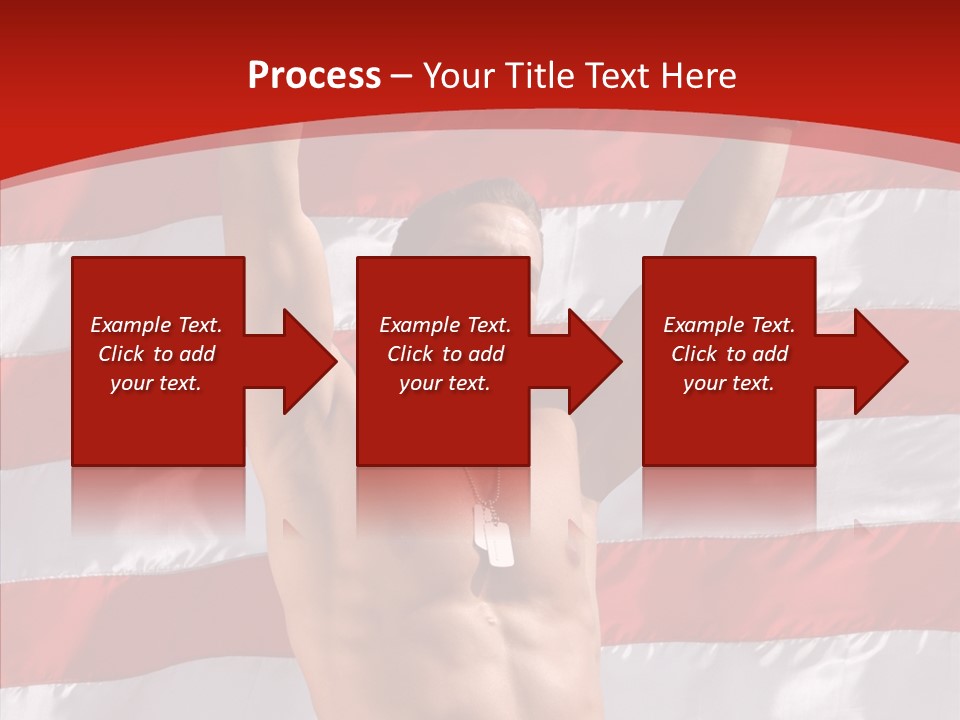 Process – Your Title Text Here

Example Text. Click to add your text.

Example Text. Click to add your text.

Example Text. Click to add your text.